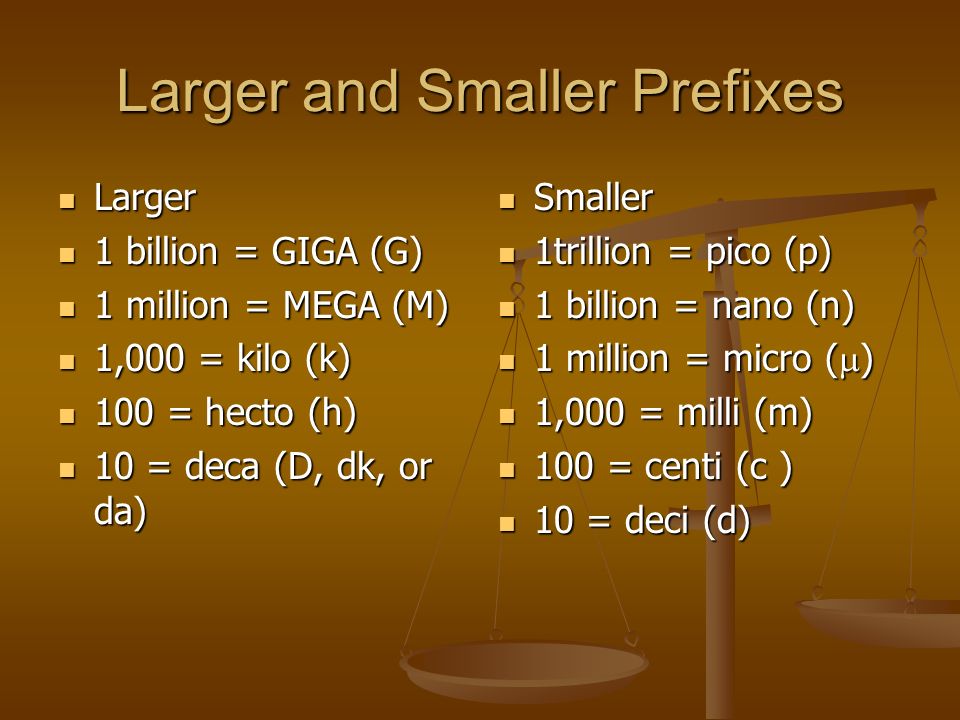 Larger and Smaller Prefixes

- Larger
- 1 billion = GIGA (G)
- 1 million = MEGA (M)
- 1,000 = kilo (k)
- 100 = hecto (h)
- 10 = deca (D, dk, or da)

- Smaller
- 1trillion = pico (p)
- 1 billion = nano (n)
- 1 million = micro ($\mu$)
- 1,000 = milli (m)
- 100 = centi (c )
- 10 = deci (d)